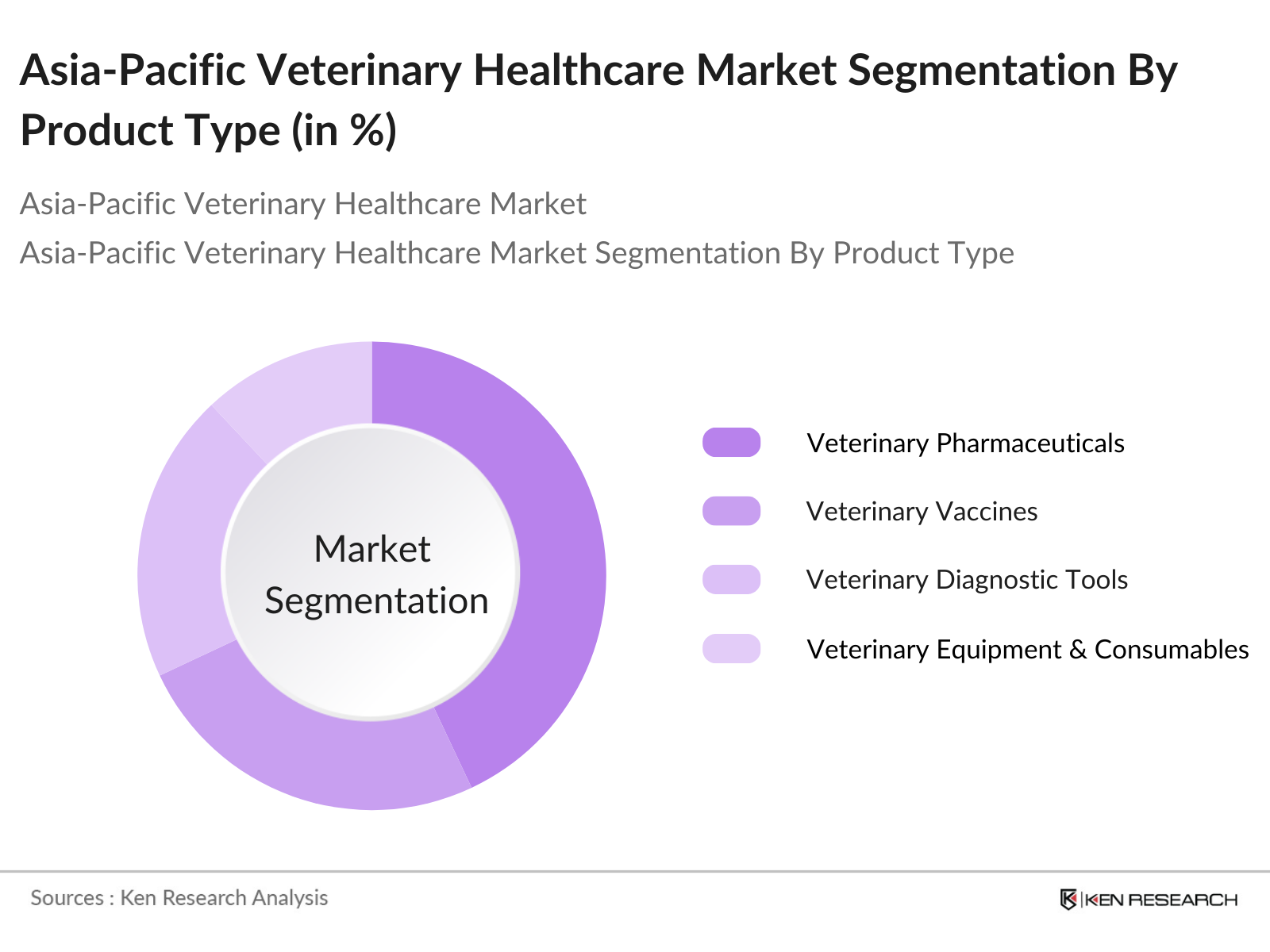 Asia-Pacific Veterinary Healthcare Market Segmentation By Product Type (in %)

Asia-Pacific Veterinary Healthcare Market

Asia-Pacific Veterinary Healthcare Market Segmentation By Product Type

Market Segmentation

Veterinary Pharmaceuticals

Veterinary Vaccines

Veterinary Diagnostic Tools

Veterinary Equipment & Consumables

Sources : Ken Research Analysis

KEN RESEARCH